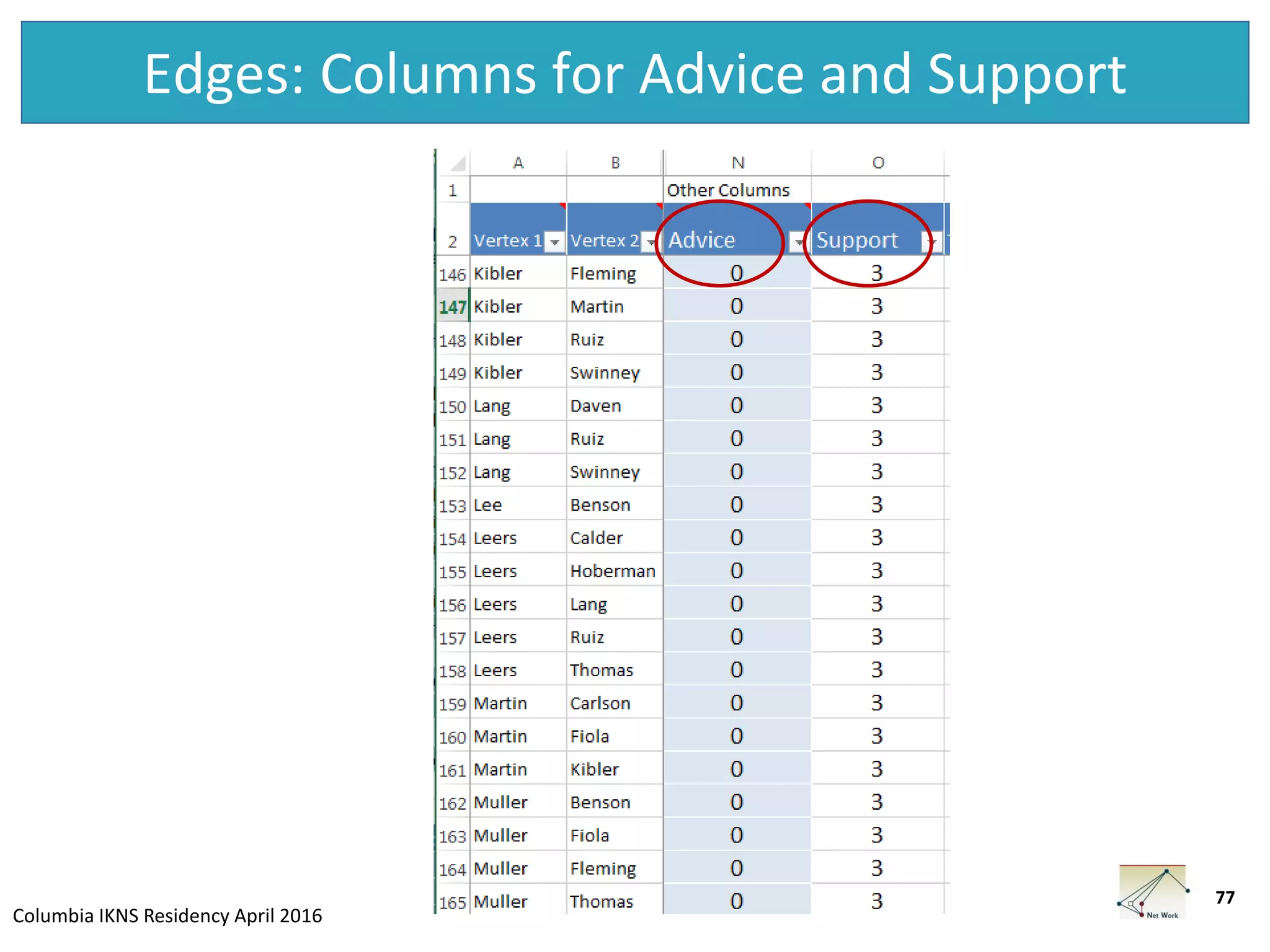 Edges: Columns for Advice and Support

| | A | B | N | O |
|---|---|---|---|---|
| 1 | | | Other Columns | |
| 2 | Vertex 1 | Vertex 2 | Advice | Support |
| 146 | Kibler | Fleming | 0 | 3 |
| 147 | Kibler | Martin | 0 | 3 |
| 148 | Kibler | Ruiz | 0 | 3 |
| 149 | Kibler | Swinney | 0 | 3 |
| 150 | Lang | Daven | 0 | 3 |
| 151 | Lang | Ruiz | 0 | 3 |
| 152 | Lang | Swinney | 0 | 3 |
| 153 | Lee | Benson | 0 | 3 |
| 154 | Leers | Calder | 0 | 3 |
| 155 | Leers | Hoberman | 0 | 3 |
| 156 | Leers | Lang | 0 | 3 |
| 157 | Leers | Ruiz | 0 | 3 |
| 158 | Leers | Thomas | 0 | 3 |
| 159 | Martin | Carlson | 0 | 3 |
| 160 | Martin | Fiola | 0 | 3 |
| 161 | Martin | Kibler | 0 | 3 |
| 162 | Muller | Benson | 0 | 3 |
| 163 | Muller | Fiola | 0 | 3 |
| 164 | Muller | Fleming | 0 | 3 |
| 165 | Muller | Thomas | 0 | 3 |

Columbia IKNS Residency April 2016

Net Work

77